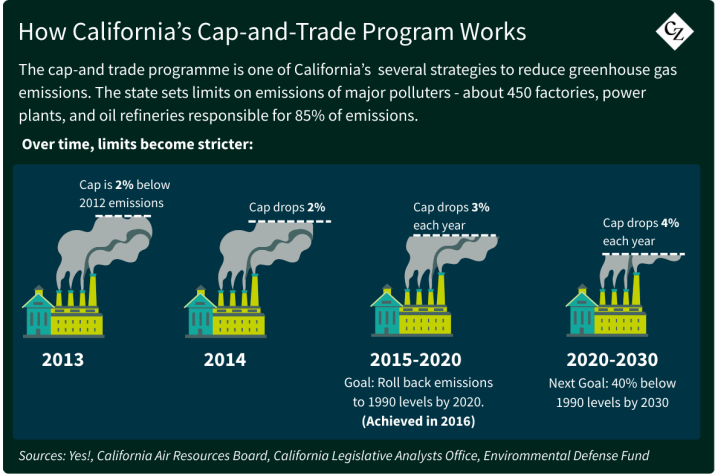 How California's Cap-and-Trade Program Works

CZ

The cap-and trade programme is one of California's several strategies to reduce greenhouse gas emissions. The state sets limits on emissions of major polluters - about 450 factories, power plants, and oil refineries responsible for 85% of emissions.

Over time, limits become stricter:

Cap is 2% below 2012 emissions

2013

Cap drops 2%

2014

Cap drops 3% each year

2015-2020

Goal: Roll back emissions to 1990 levels by 2020. (Achieved in 2016)

Cap drops 4% each year

2020-2030

Next Goal: 40% below 1990 levels by 2030

Sources: Yes!, California Air Resources Board, California Legislative Analysts Office, Environmental Defense Fund